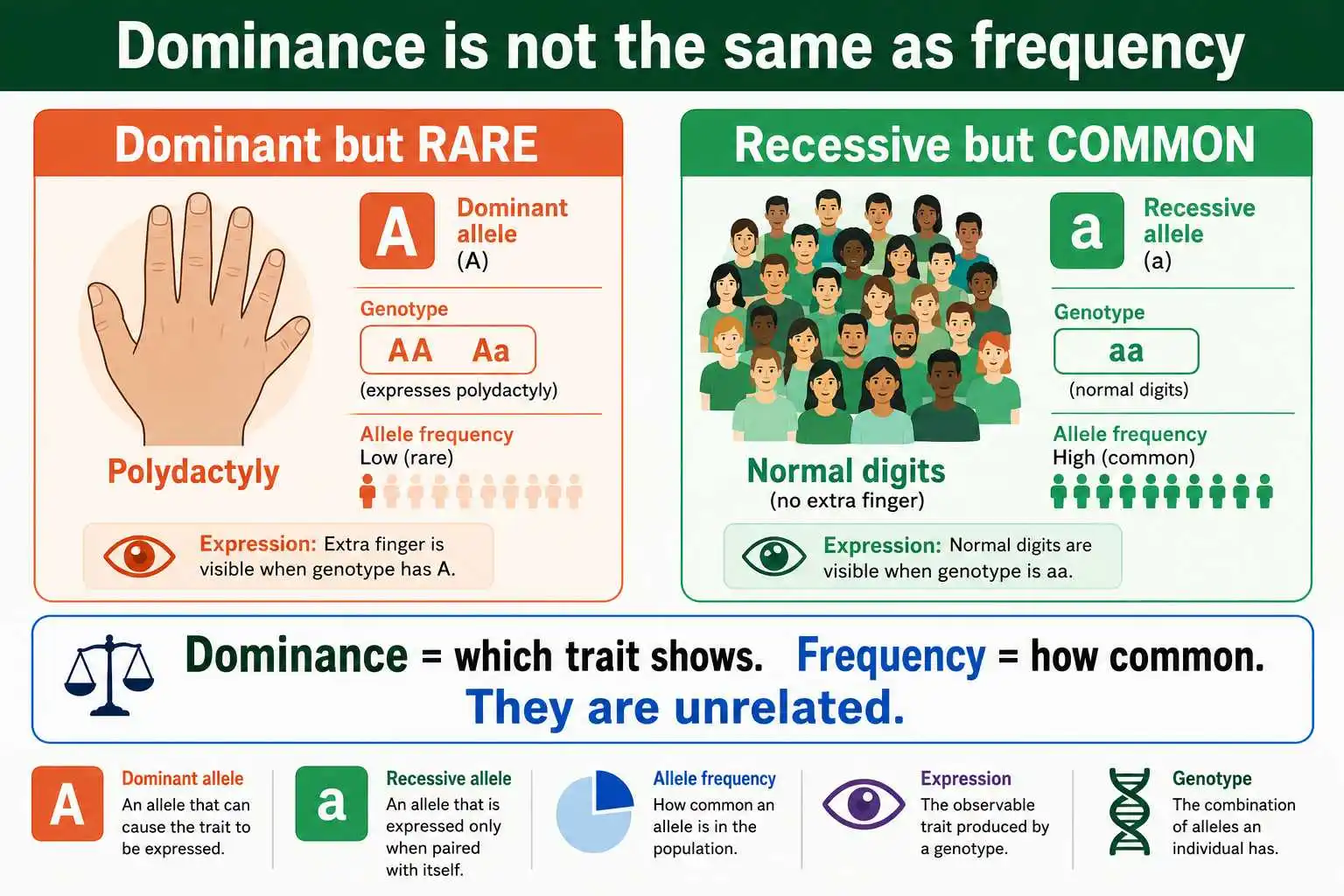 Dominance is not the same as frequency

Dominant but RARE

Polydactyly

A
Dominant allele
(A)

Genotype
AA Aa
(expresses polydactyly)

Allele frequency
Low (rare)

Expression: Extra finger is visible when genotype has A.

Recessive but COMMON

Normal digits
(no extra finger)

a
Recessive allele
(a)

Genotype
aa
(normal digits)

Allele frequency
High (common)

Expression: Normal digits are visible when genotype is aa.

Dominance = which trait shows. Frequency = how common.
They are unrelated.

A
Dominant allele
An allele that can cause the trait to be expressed.

a
Recessive allele
An allele that is expressed only when paired with itself.

Allele frequency
How common an allele is in the population.

Expression
The observable trait produced by a genotype.

Genotype
The combination of alleles an individual has.